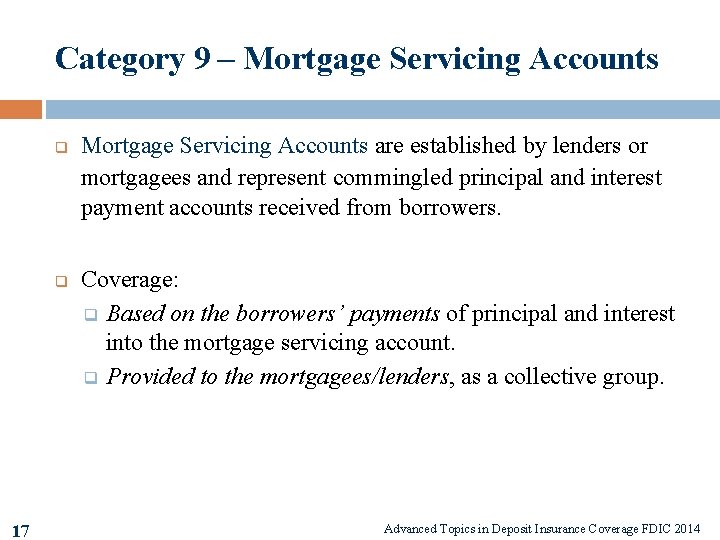 Category 9 – Mortgage Servicing Accounts

Mortgage Servicing Accounts are established by lenders or mortgagees and represent commingled principal and interest payment accounts received from borrowers.

Coverage:

Based on the borrowers' payments of principal and interest into the mortgage servicing account.

Provided to the mortgagees/lenders, as a collective group.

17

Advanced Topics in Deposit Insurance Coverage FDIC 2014